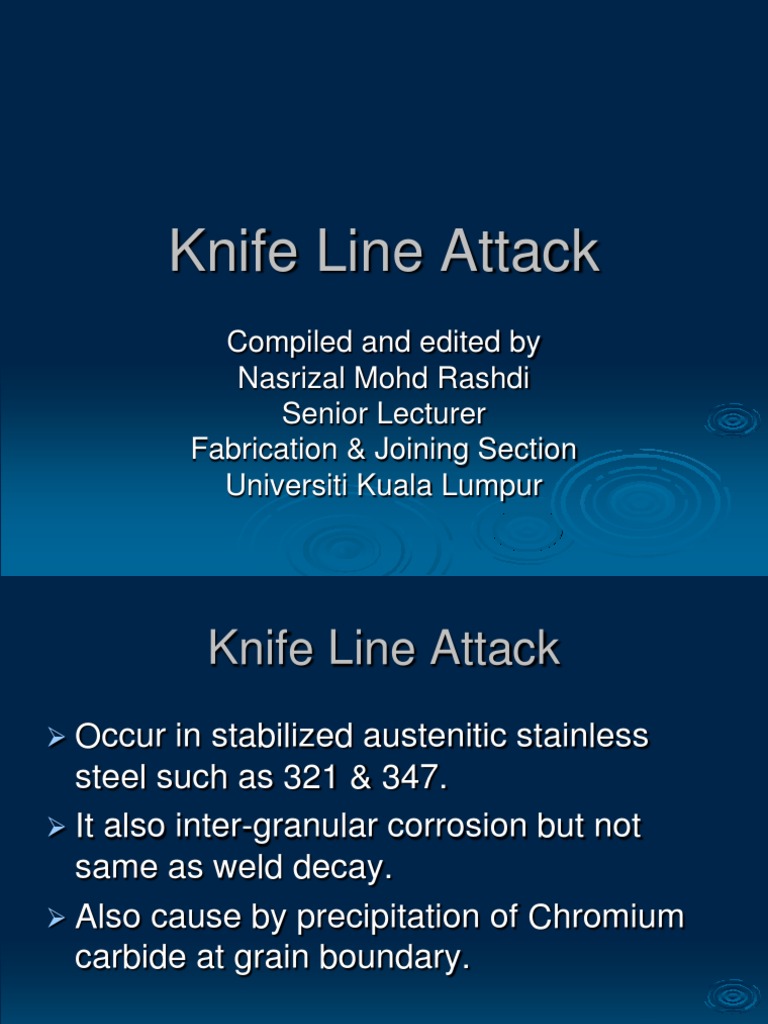 Knife Line Attack

Compiled and edited by
Nasrizal Mohd Rashdi
Senior Lecturer
Fabrication & Joining Section
Universiti Kuala Lumpur

Knife Line Attack

➢ Occur in stabilized austenitic stainless steel such as 321 & 347.
➢ It also inter-granular corrosion but not same as weld decay.
➢ Also cause by precipitation of Chromium carbide at grain boundary.